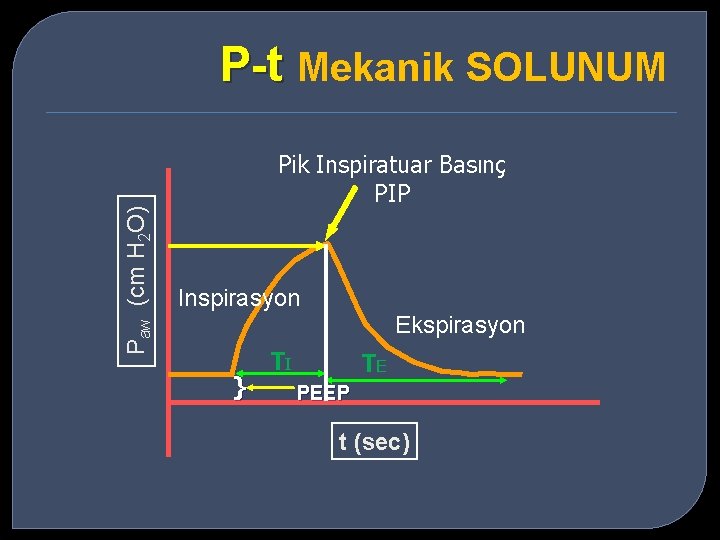 P-t Mekanik SOLUNUM

Pik Inspiratuar Basınç
PIP

$P_{aw}$ (cm $H_2O$)

Inspirasyon

Ekspirasyon

$T_I$

$T_E$

PEEP

t (sec)